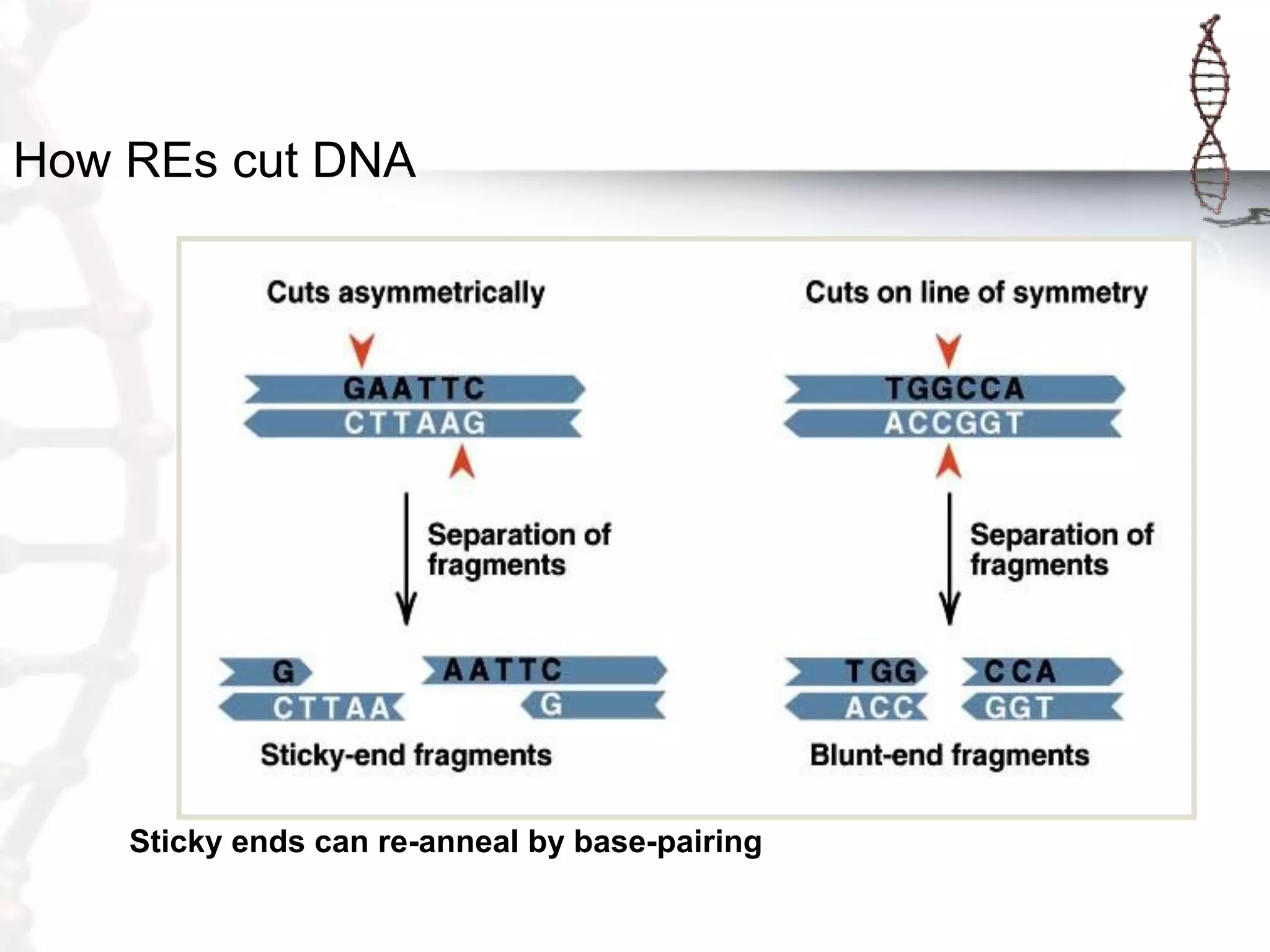 How REs cut DNA

Cuts asymmetrically

GAATTC
CTTAAG

Separation of fragments

G
CTTAA

AATTC
G

Sticky-end fragments

Cuts on line of symmetry

TGGCCA
ACCGGT

Separation of fragments

TGG
ACC

CCA
GGT

Blunt-end fragments

Sticky ends can re-anneal by base-pairing